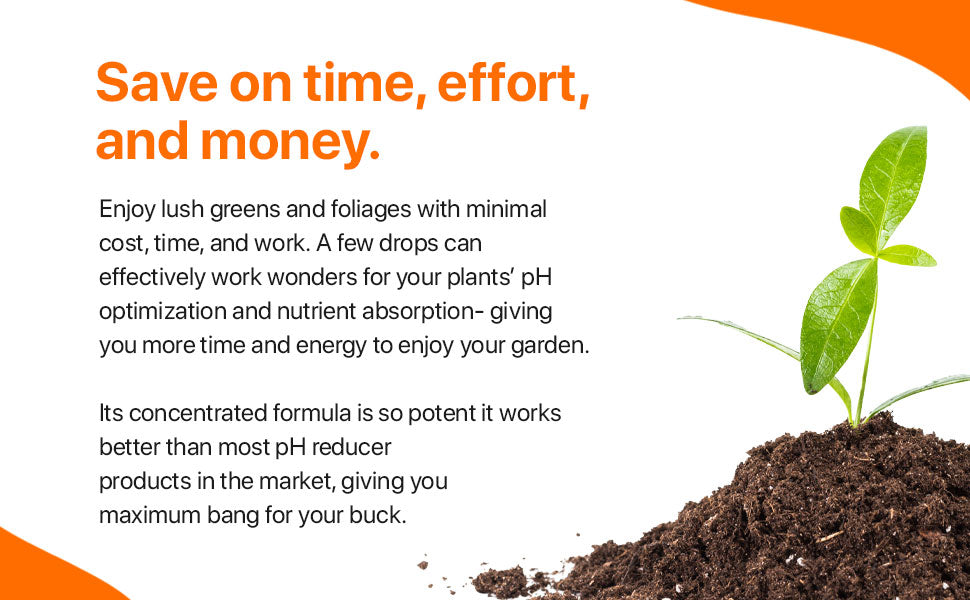 Save on time, effort, and money.

Enjoy lush greens and foliages with minimal cost, time, and work. A few drops can effectively work wonders for your plants' pH optimization and nutrient absorption- giving you more time and energy to enjoy your garden.

Its concentrated formula is so potent it works better than most pH reducer products in the market, giving you maximum bang for your buck.